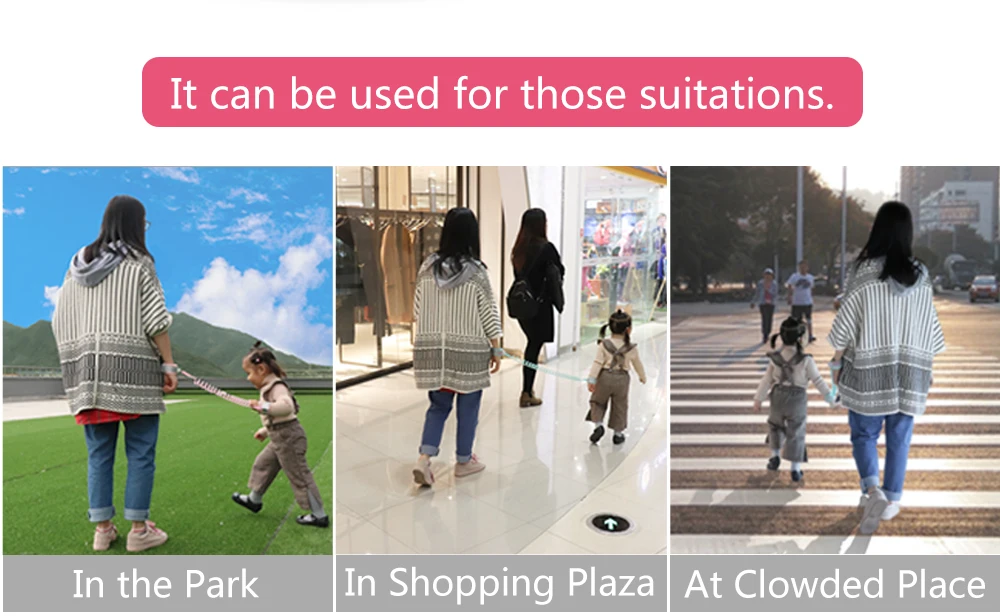 It can be used for those suitations.

In the Park

In Shopping Plaza

At Clowded Place